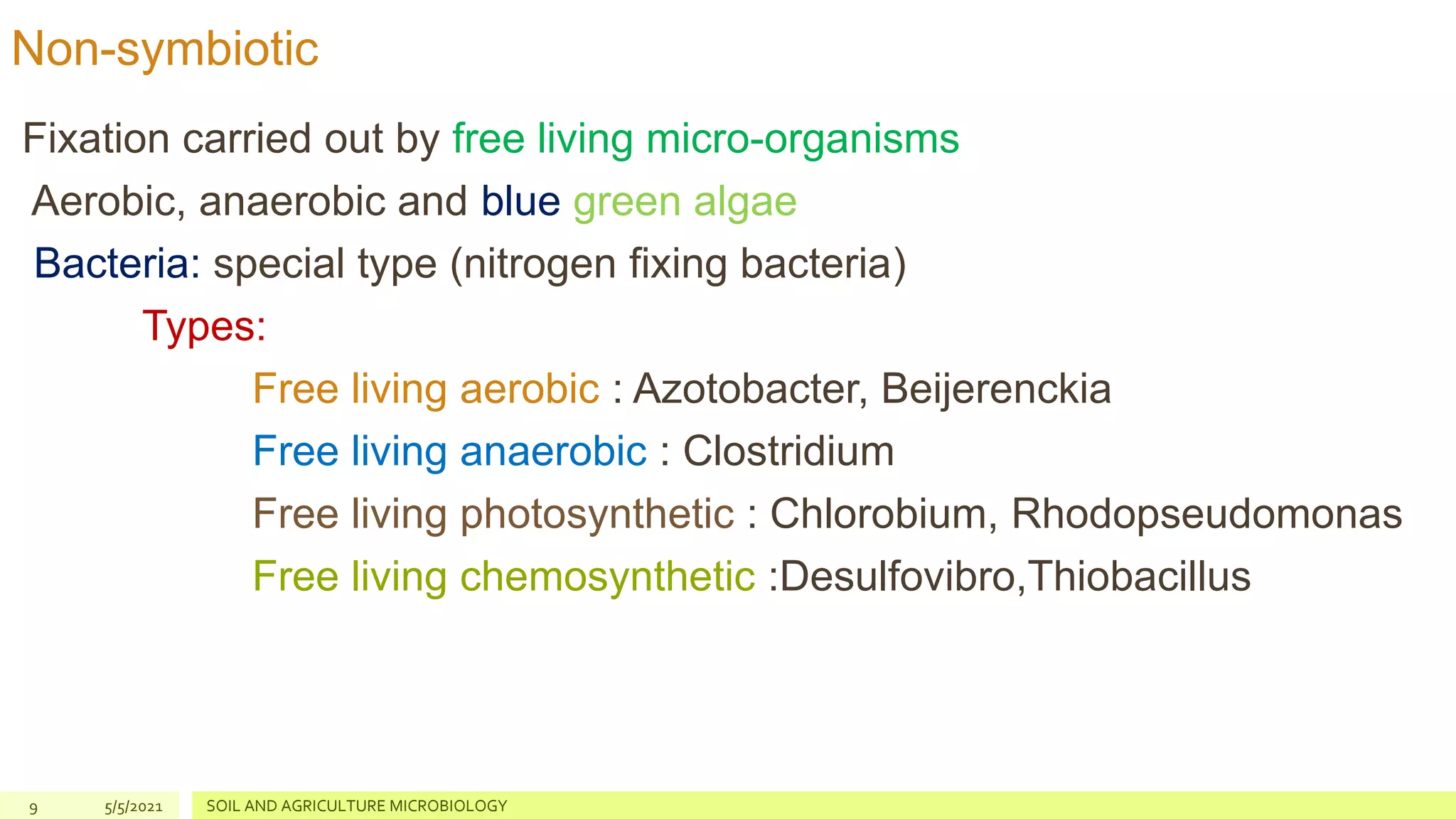 Non-symbiotic

Fixation carried out by free living micro-organisms

Aerobic, anaerobic and blue green algae

Bacteria: special type (nitrogen fixing bacteria)

Types:

Free living aerobic : Azotobacter, Beijerenckia

Free living anaerobic : Clostridium

Free living photosynthetic : Chlorobium, Rhodopseudomonas

Free living chemosynthetic :Desulfovibro,Thiobacillus

9 5/5/2021 SOIL AND AGRICULTURE MICROBIOLOGY